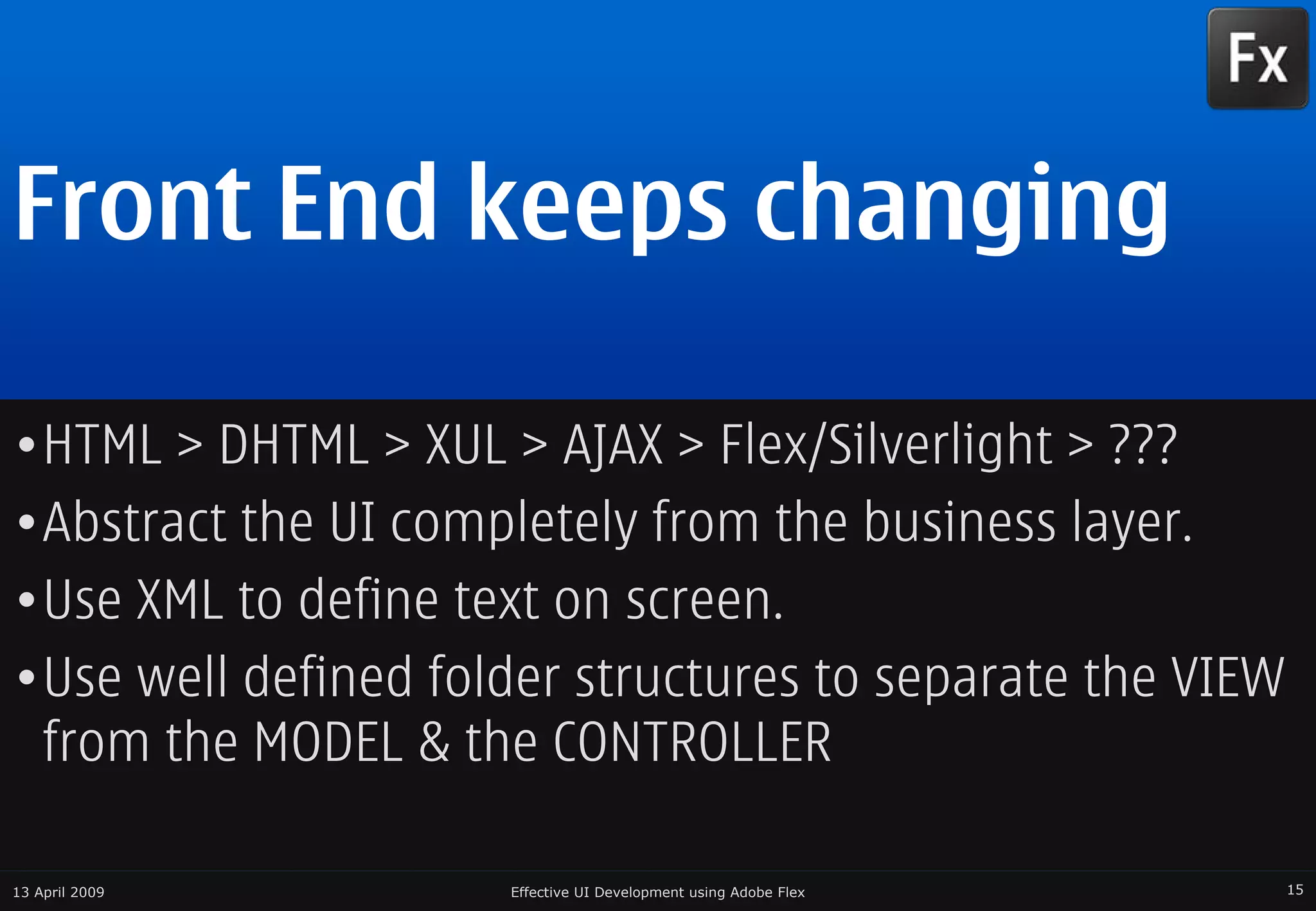 Fx

Front End keeps changing

• HTML > DHTML > XUL > AJAX > Flex/Silverlight > ???
• Abstract the UI completely from the business layer.
• Use XML to define text on screen.
• Use well defined folder structures to separate the VIEW from the MODEL & the CONTROLLER

13 April 2009
Effective UI Development using Adobe Flex
15